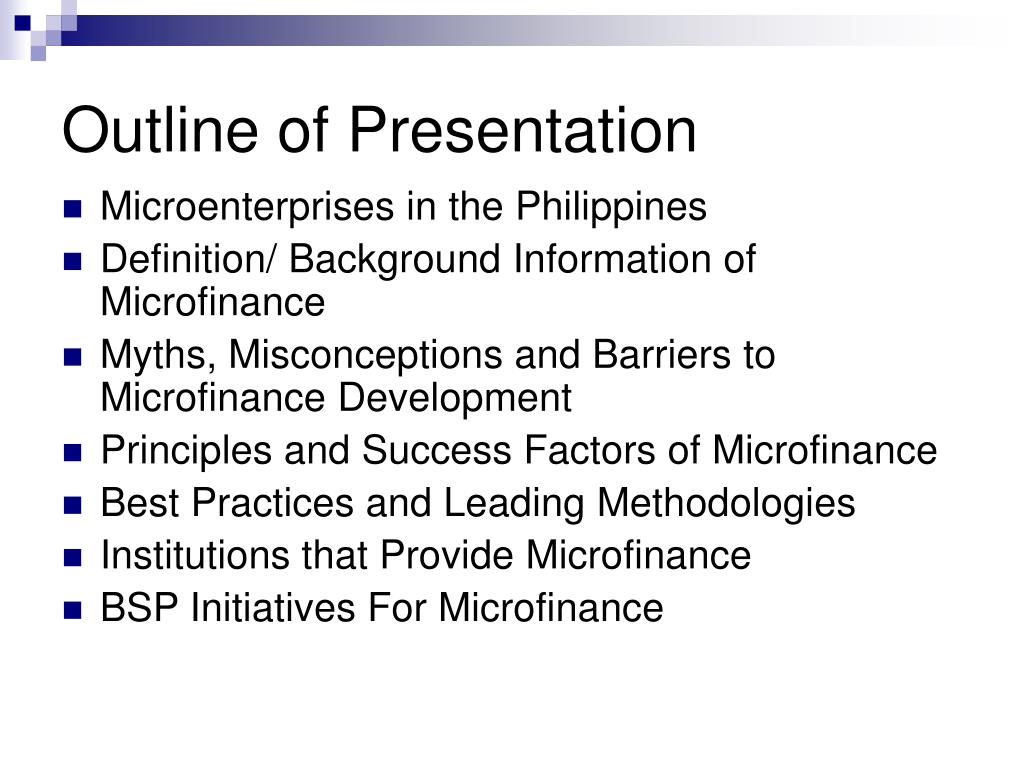 Outline of Presentation

- Microenterprises in the Philippines
- Definition/ Background Information of Microfinance
- Myths, Misconceptions and Barriers to Microfinance Development
- Principles and Success Factors of Microfinance
- Best Practices and Leading Methodologies
- Institutions that Provide Microfinance
- BSP Initiatives For Microfinance